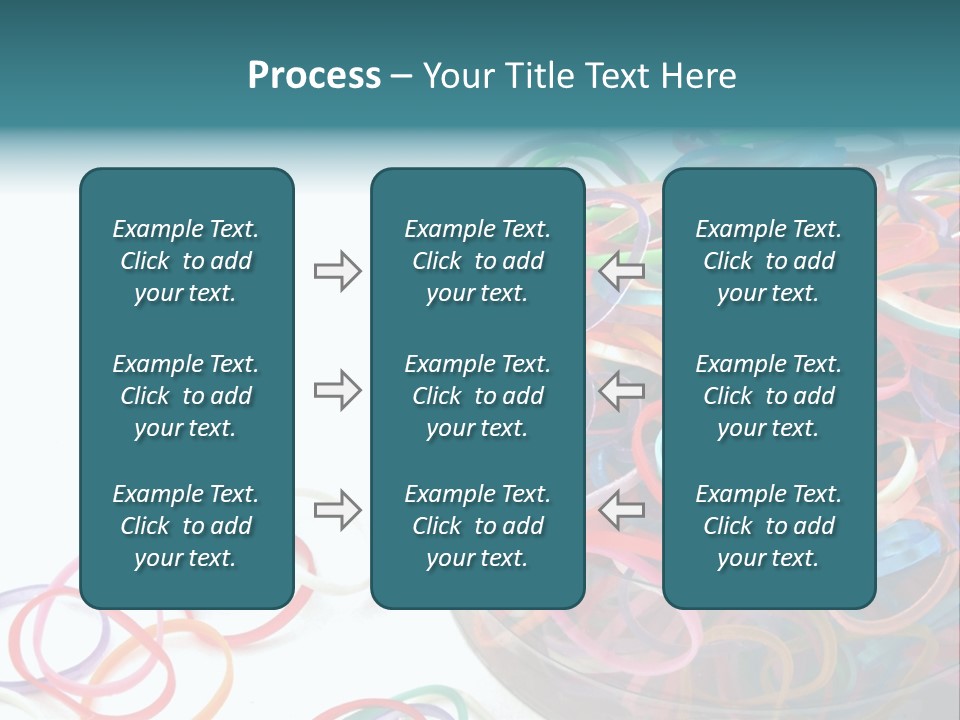 Process – Your Title Text Here

Example Text. Click to add your text.

Example Text. Click to add your text.

Example Text. Click to add your text.

Example Text. Click to add your text.

Example Text. Click to add your text.

Example Text. Click to add your text.

Example Text. Click to add your text.

Example Text. Click to add your text.

Example Text. Click to add your text.